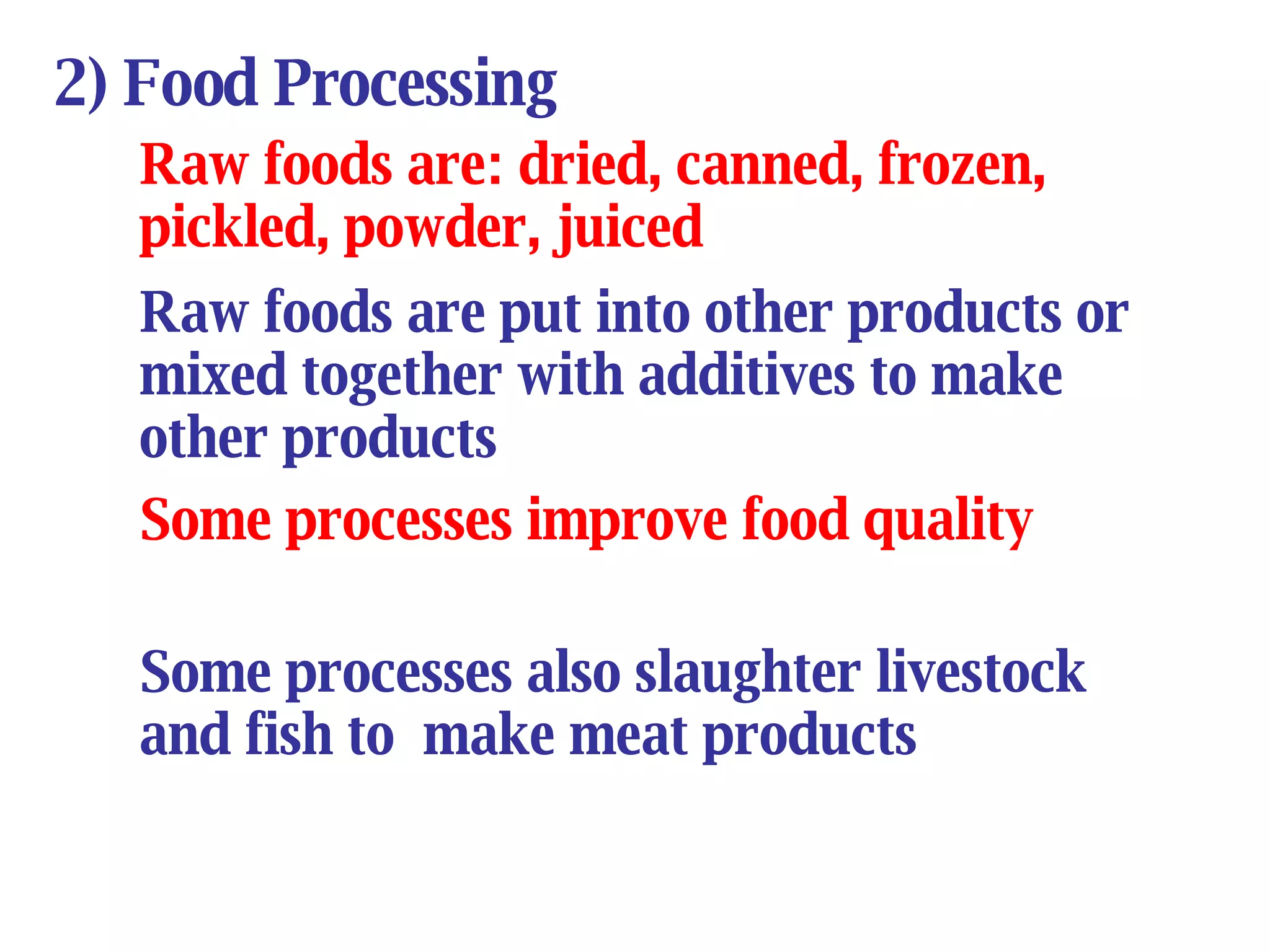 2) Food Processing

Raw foods are: dried, canned, frozen, pickled, powder, juiced

Raw foods are put into other products or mixed together with additives to make other products

Some processes improve food quality

Some processes also slaughter livestock and fish to  make meat products